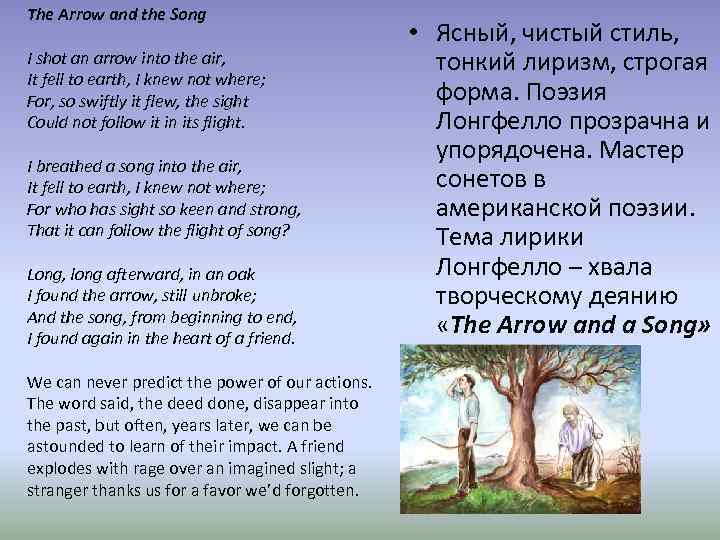 The Arrow and the Song

I shot an arrow into the air,
It fell to earth, I knew not where;
For, so swiftly it flew, the sight
Could not follow it in its flight.

I breathed a song into the air,
It fell to earth, I knew not where;
For who has sight so keen and strong,
That it can follow the flight of song?

Long, long afterward, in an oak
I found the arrow, still unbroke;
And the song, from beginning to end,
I found again in the heart of a friend.

We can never predict the power of our actions. The word said, the deed done, disappear into the past, but often, years later, we can be astounded to learn of their impact. A friend explodes with rage over an imagined slight; a stranger thanks us for a favor we'd forgotten.

• Ясный, чистый стиль, тонкий лиризм, строгая форма. Поэзия Лонгфелло прозрачна и упорядочена. Мастер сонетов в американской поэзии. Тема лирики Лонгфелло – хвала творческому деянию «The Arrow and a Song»